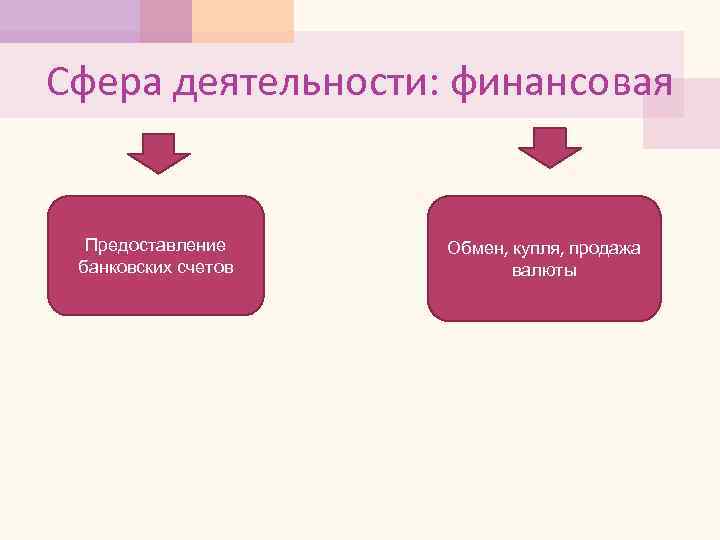 Сфера деятельности: финансовая

Предоставление банковских счетов

Обмен, купля, продажа валюты